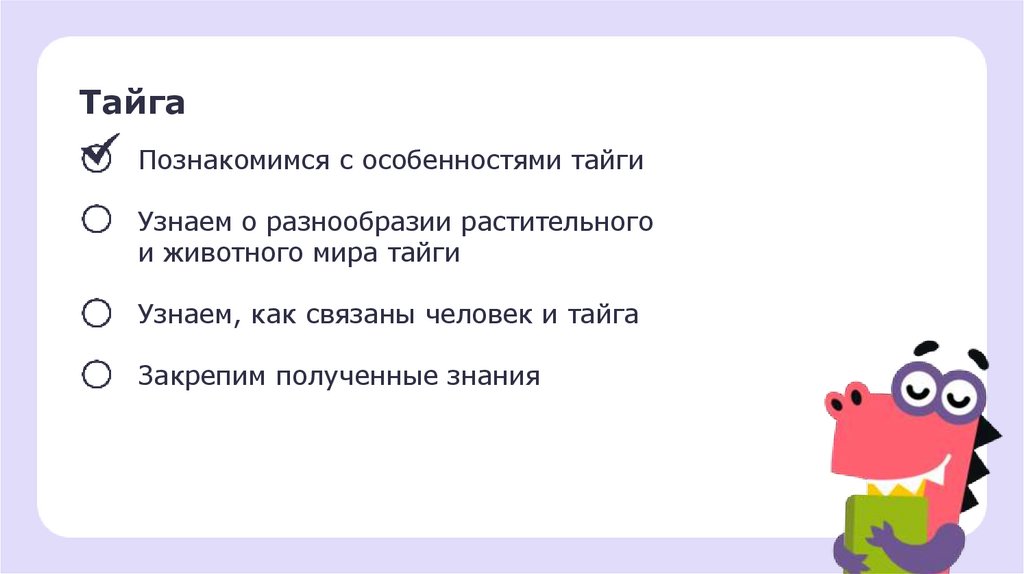 Тайга

Познакомимся с особенностями тайги

Узнаем о разнообразии растительного и животного мира тайги

Узнаем, как связаны человек и тайга

Закрепим полученные знания